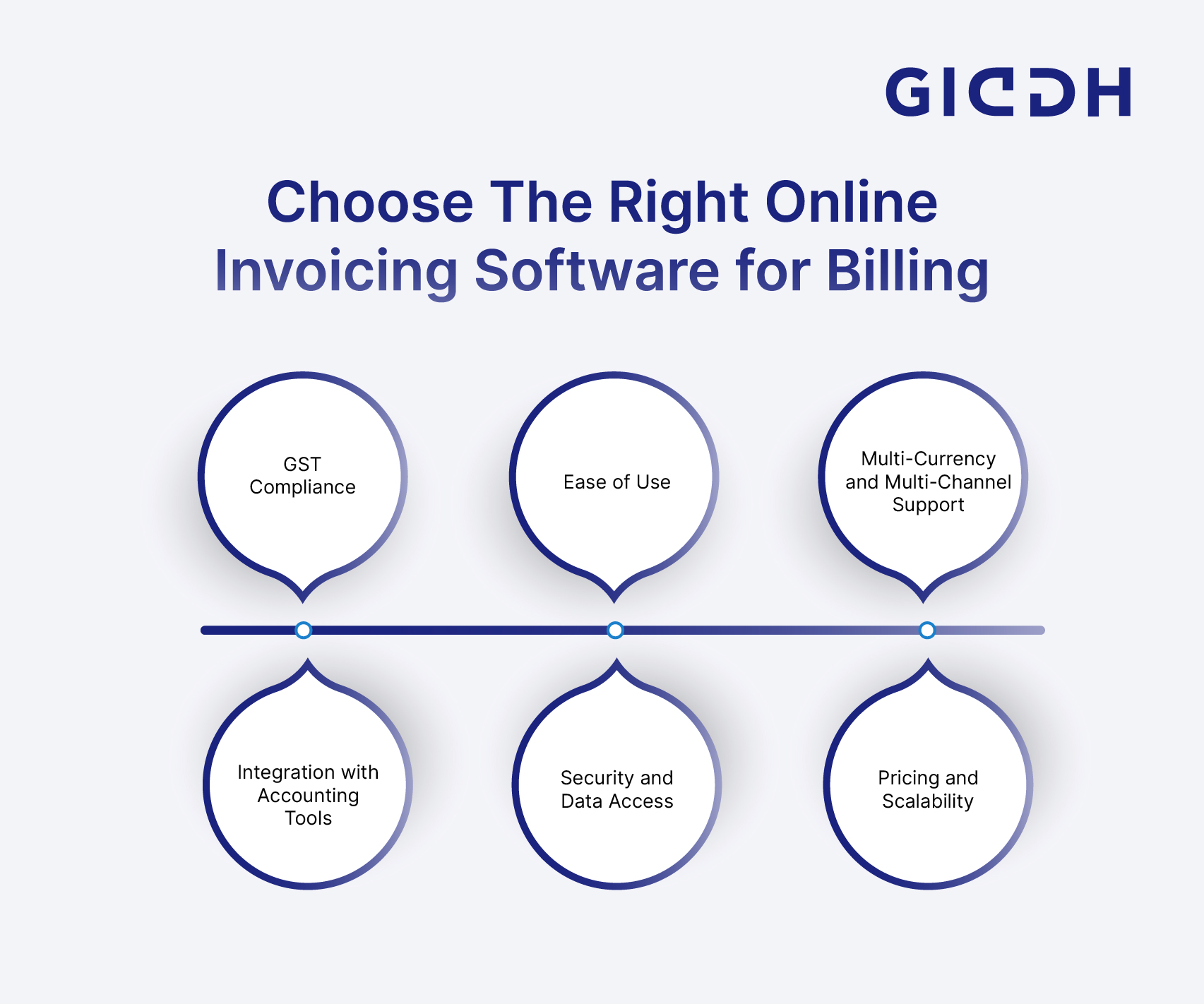 GIDDH

Choose The Right Online Invoicing Software for Billing

GST Compliance

Ease of Use

Multi-Currency and Multi-Channel Support

Integration with Accounting Tools

Security and Data Access

Pricing and Scalability